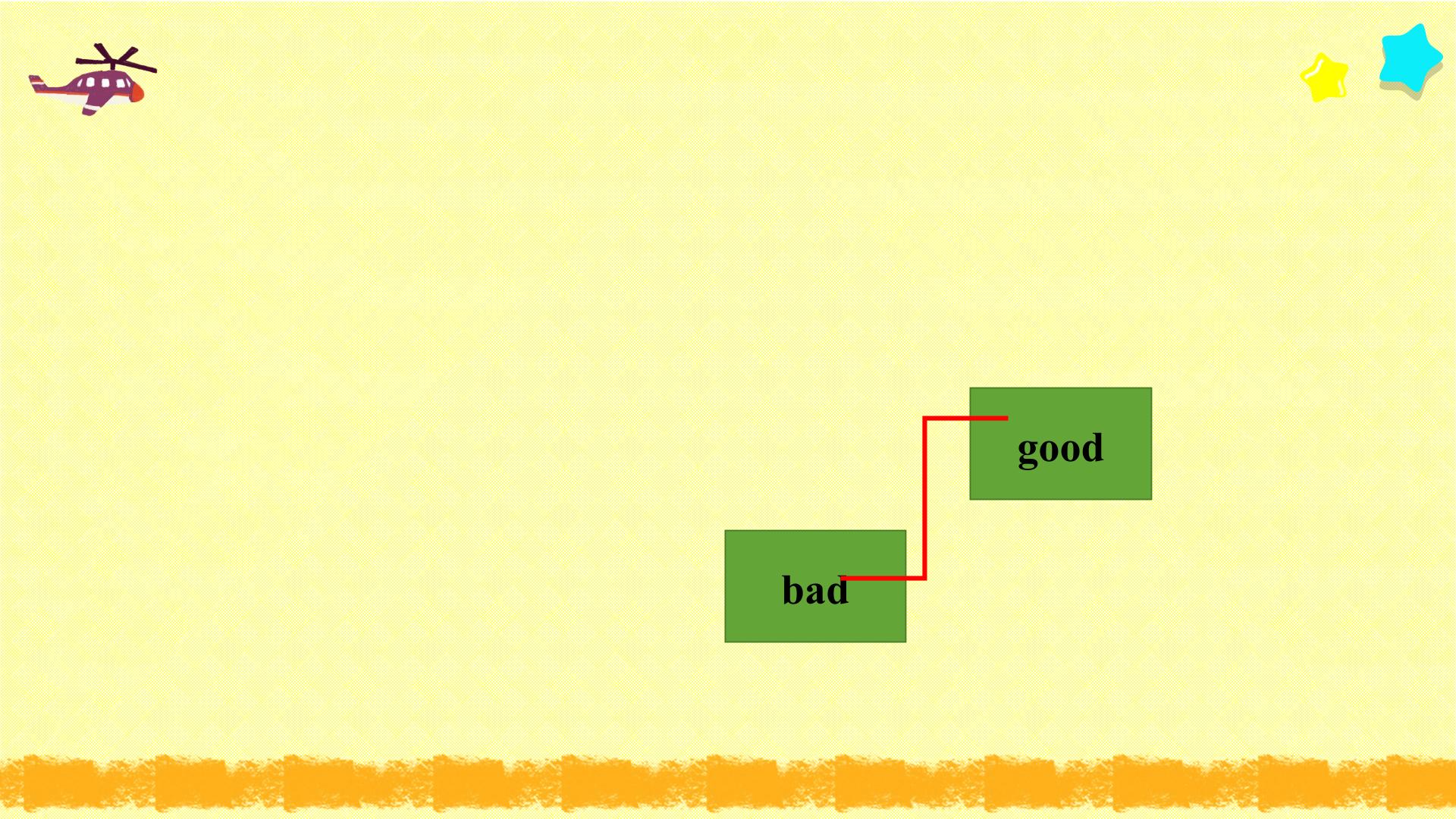 good

bad